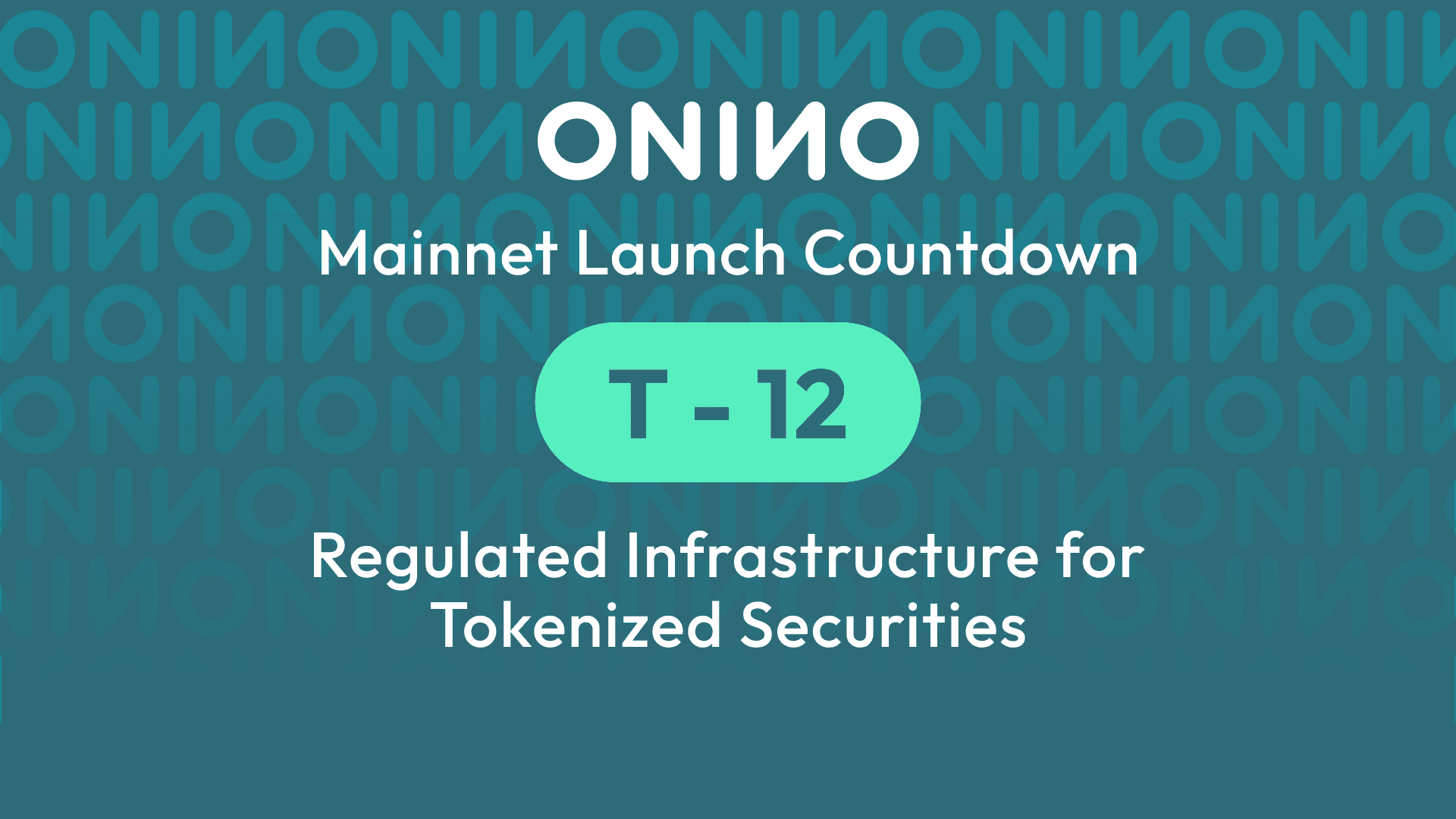 ONINO

Mainnet Launch Countdown

T - 12

Regulated Infrastructure for Tokenized Securities